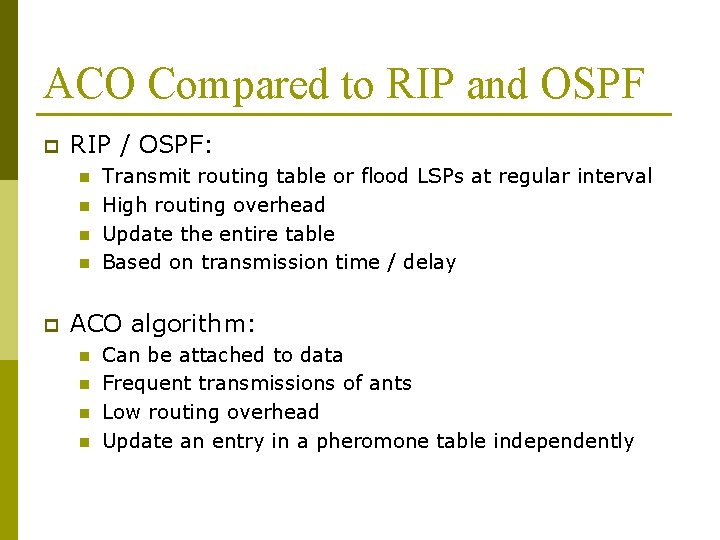 ACO Compared to RIP and OSPF

RIP / OSPF:

Transmit routing table or flood LSPs at regular interval
High routing overhead
Update the entire table
Based on transmission time / delay

ACO algorithm:

Can be attached to data
Frequent transmissions of ants
Low routing overhead
Update an entry in a pheromone table independently